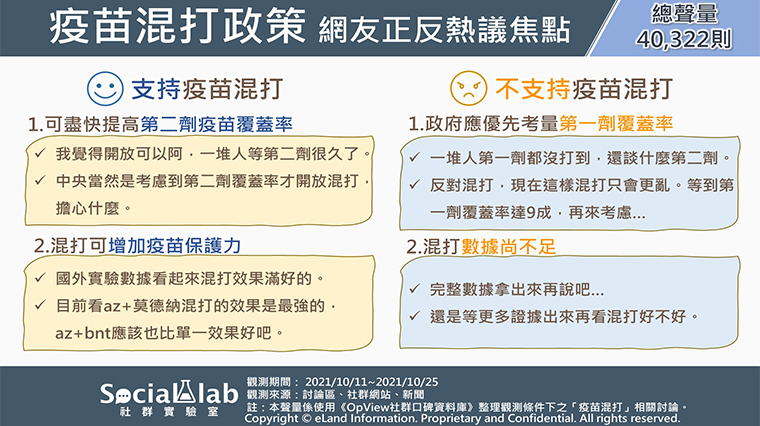 疫苗混打政策 網友正反熱議焦點

總聲量
40,322則

支持疫苗混打

1.可盡快提高第二劑疫苗覆蓋率

✓ 我覺得開放可以阿，一堆人等第二劑很久了。

✓ 中央當然是考慮到第二劑覆蓋率才開放混打，擔心什麼。

2.混打可增加疫苗保護力

✓ 國外實驗數據看起來混打效果滿好的。

✓ 目前看az+莫德納混打的效果是最強的，az+bnt應該也比單一效果好吧。

不支持疫苗混打

1.政府應優先考量第一劑覆蓋率

✓ 一堆人第一劑都沒打到，還談什麼第二劑。

✓ 反對混打，現在這樣混打只會更亂。等到第一劑覆蓋率達9成，再來考慮...

2.混打數據尚不足

✓ 完整數據拿出來再說吧...

✓ 還是等更多證據出來再看混打好不好。

Social lab
社群實驗室

觀測期間： 2021/10/11~2021/10/25
觀測來源：討論區、社群網站、新聞
註：本聲量係使用《OpView社群口碑資料庫》整理觀測條件下之「疫苗混打」相關討論。
Copyright © eLand Information. Proprietary and Confidential. All rights reserved.